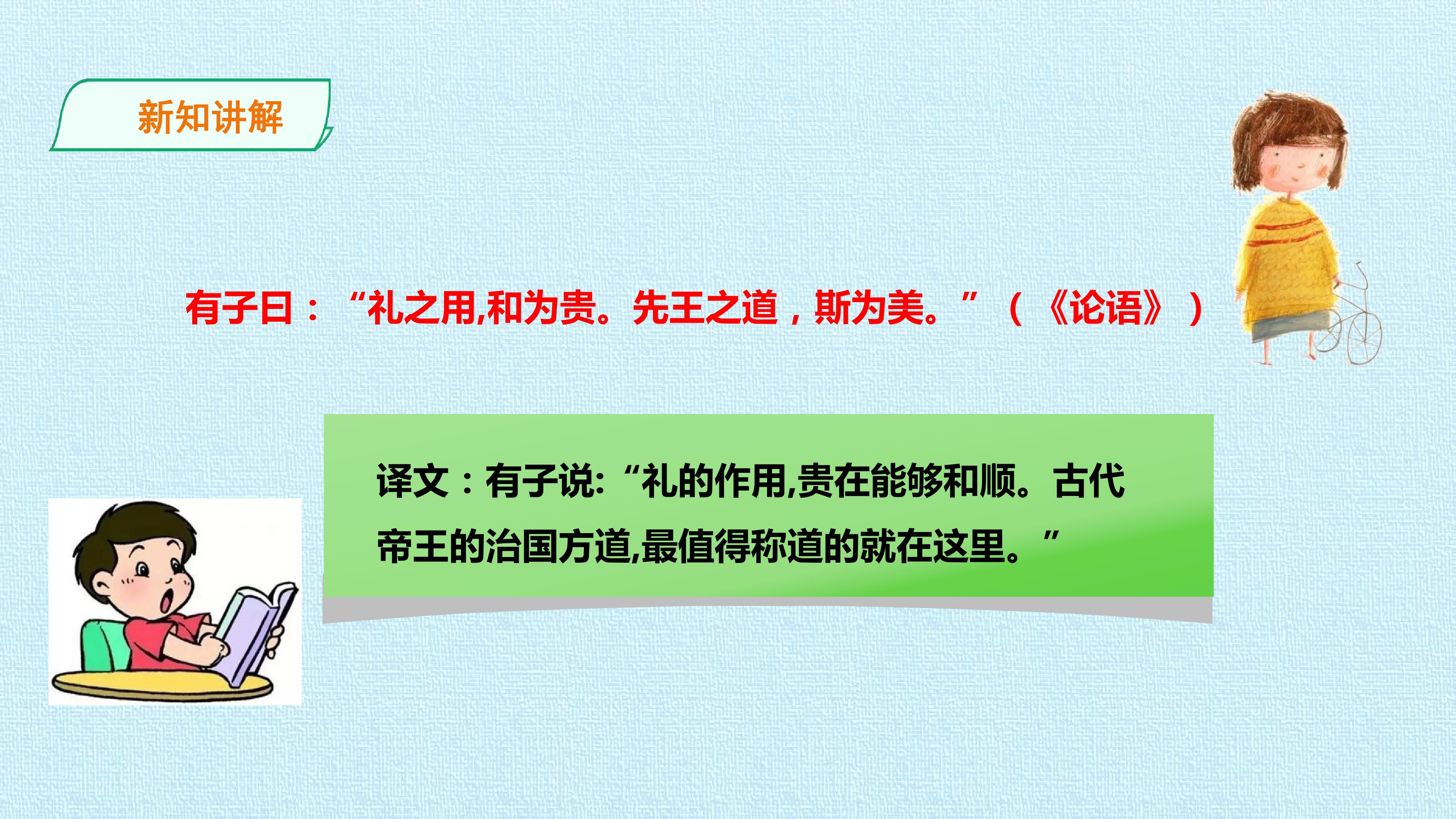 新知讲解

有子曰：“礼之用,和为贵。先王之道，斯为美。”（《论语》）

译文：有子说:“礼的作用,贵在能够和顺。古代帝王的治国方道,最值得称道的就在这里。”